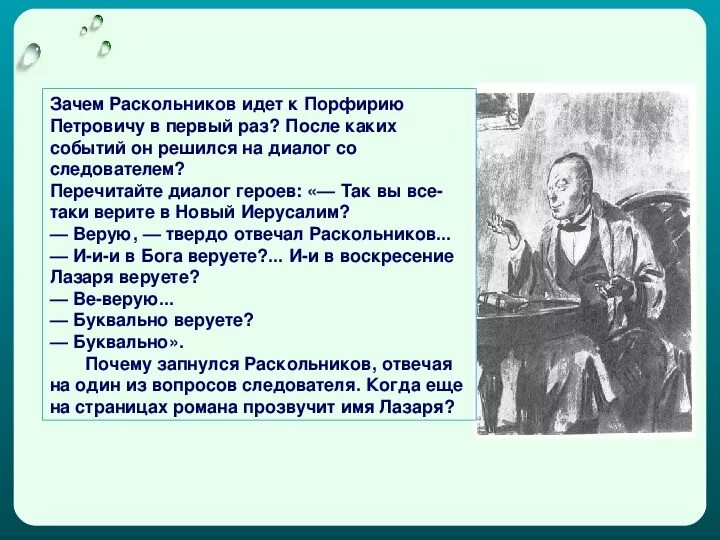 Зачем Раскольников идет к Порфирию Петровичу в первый раз? После каких событий он решился на диалог со следователем?
Перечитайте диалог героев: «— Так вы все-таки верите в Новый Иерусалим?
— Верую, — твердо отвечал Раскольников...
— И-и-и в Бога веруете?... И-и в воскресение Лазаря веруете?
— Ве-верую...
— Буквально веруете?
— Буквально».
Почему запнулся Раскольников, отвечая на один из вопросов следователя. Когда еще на страницах романа прозвучит имя Лазаря?